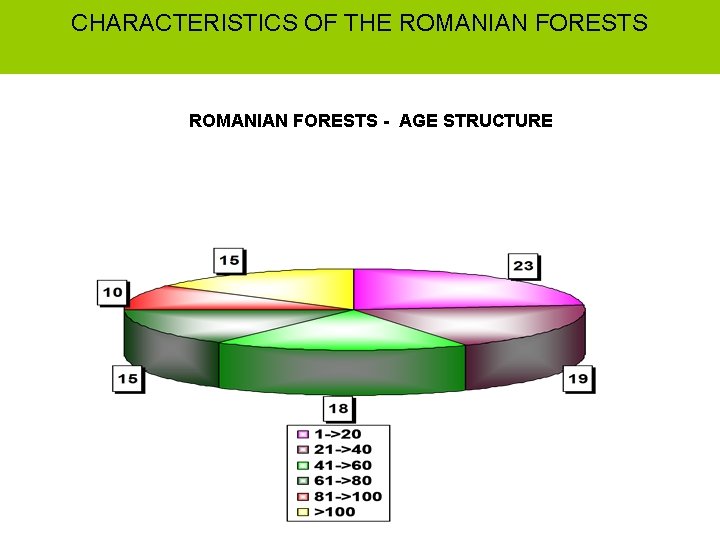 CHARACTERISTICS OF THE ROMANIAN FORESTS

ROMANIAN FORESTS - AGE STRUCTURE

15
23
10
15
19
18

1->20
21->40
41->60
61->80
81->100
>100